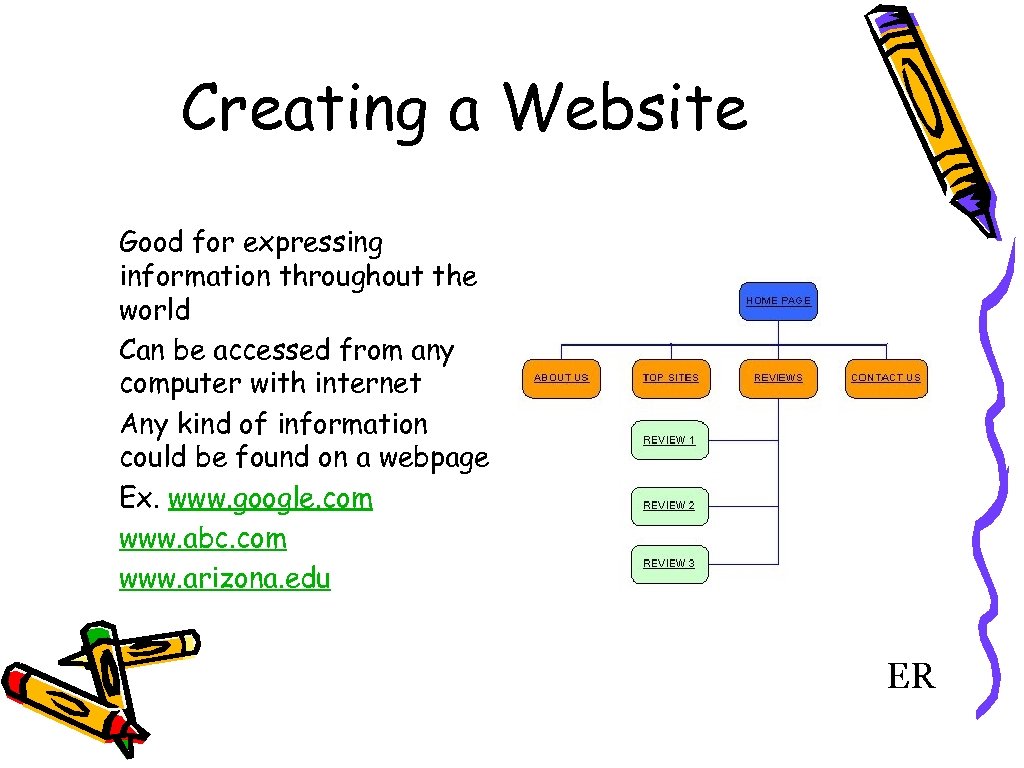 Creating a Website

Good for expressing information throughout the world

Can be accessed from any computer with internet

Any kind of information could be found on a webpage

Ex. www.google.com

www.abc.com

www.arizona.edu

HOME PAGE

ABOUT US

TOP SITES

REVIEWS

CONTACT US

REVIEW 1

REVIEW 2

REVIEW 3

ER